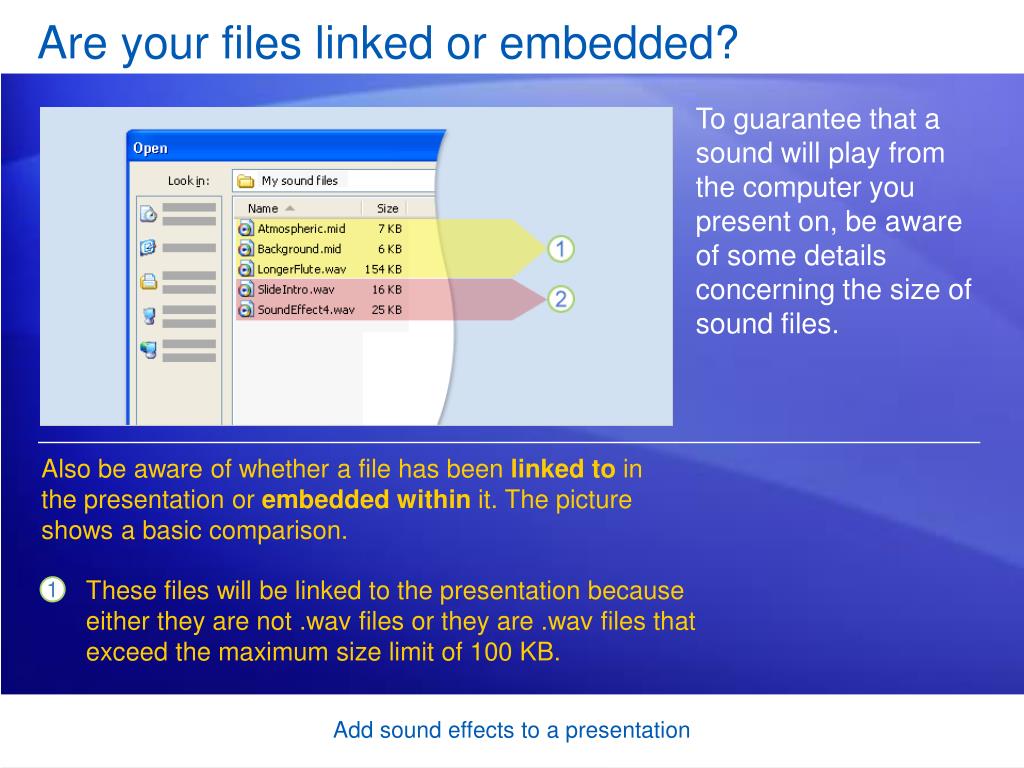 Are your files linked or embedded?

Open

Look in: My sound files

| Name | Size |
|---|---|
| Atmospheric.mid | 7 KB |
| Background.mid | 6 KB |
| LongerFlute.wav | 154 KB |
| SlideIntro.wav | 16 KB |
| SoundEffect4.wav | 25 KB |

1

2

To guarantee that a sound will play from the computer you present on, be aware of some details concerning the size of sound files.

Also be aware of whether a file has been **linked to** in the presentation or **embedded within** it. The picture shows a basic comparison.

1 These files will be linked to the presentation because either they are not .wav files or they are .wav files that exceed the maximum size limit of 100 KB.

Add sound effects to a presentation